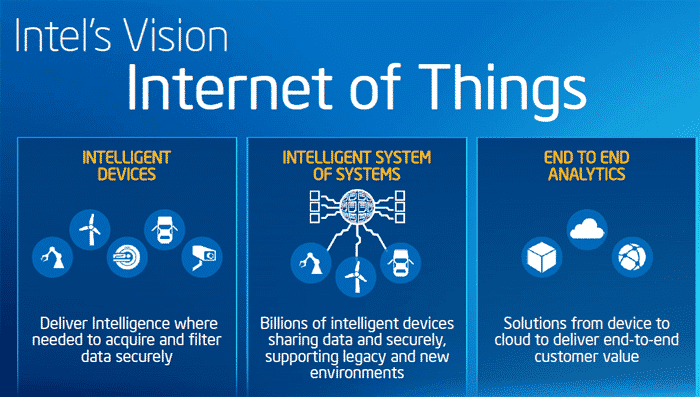 Intel's Vision
Internet of Things

INTELLIGENT DEVICES

Deliver Intelligence where needed to acquire and filter data securely

INTELLIGENT SYSTEM OF SYSTEMS

Billions of intelligent devices sharing data and securely, supporting legacy and new environments

END TO END ANALYTICS

Solutions from device to cloud to deliver end-to-end customer value